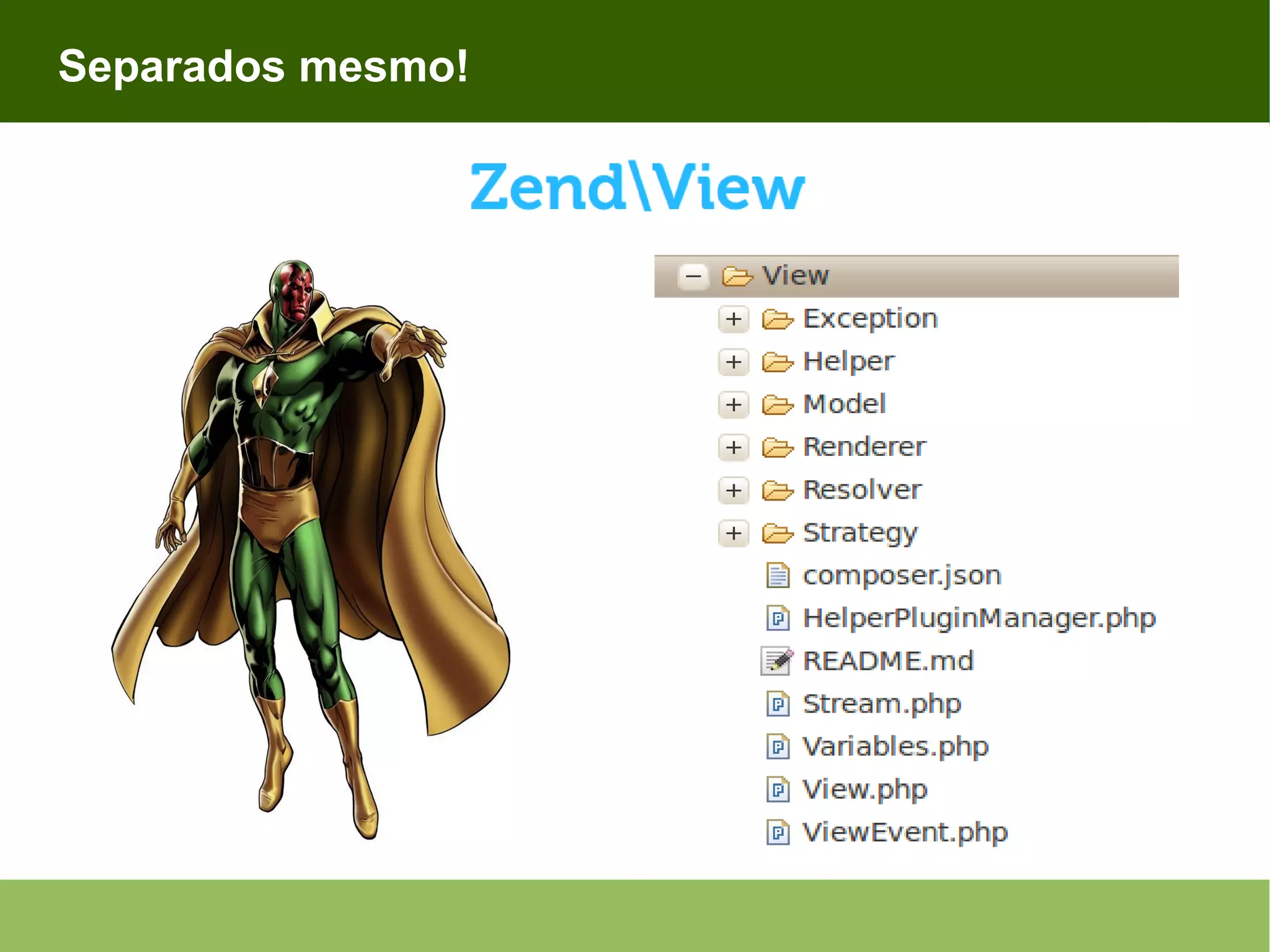 Separados mesmo!

Zend\View

View
Exception
Helper
Model
Renderer
Resolver
Strategy
composer.json
HelperPluginManager.php
README.md
Stream.php
Variables.php
View.php
ViewEvent.php